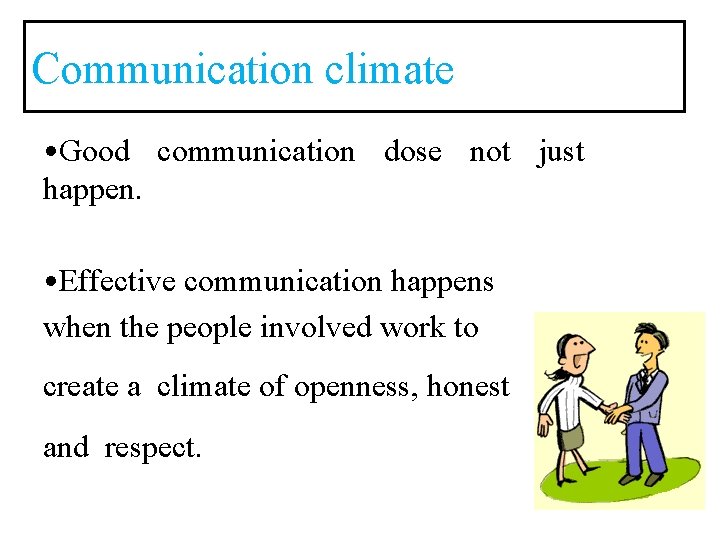 Communication climate

•Good communication dose not just happen.

•Effective communication happens when the people involved work to create a climate of openness, honest and respect.